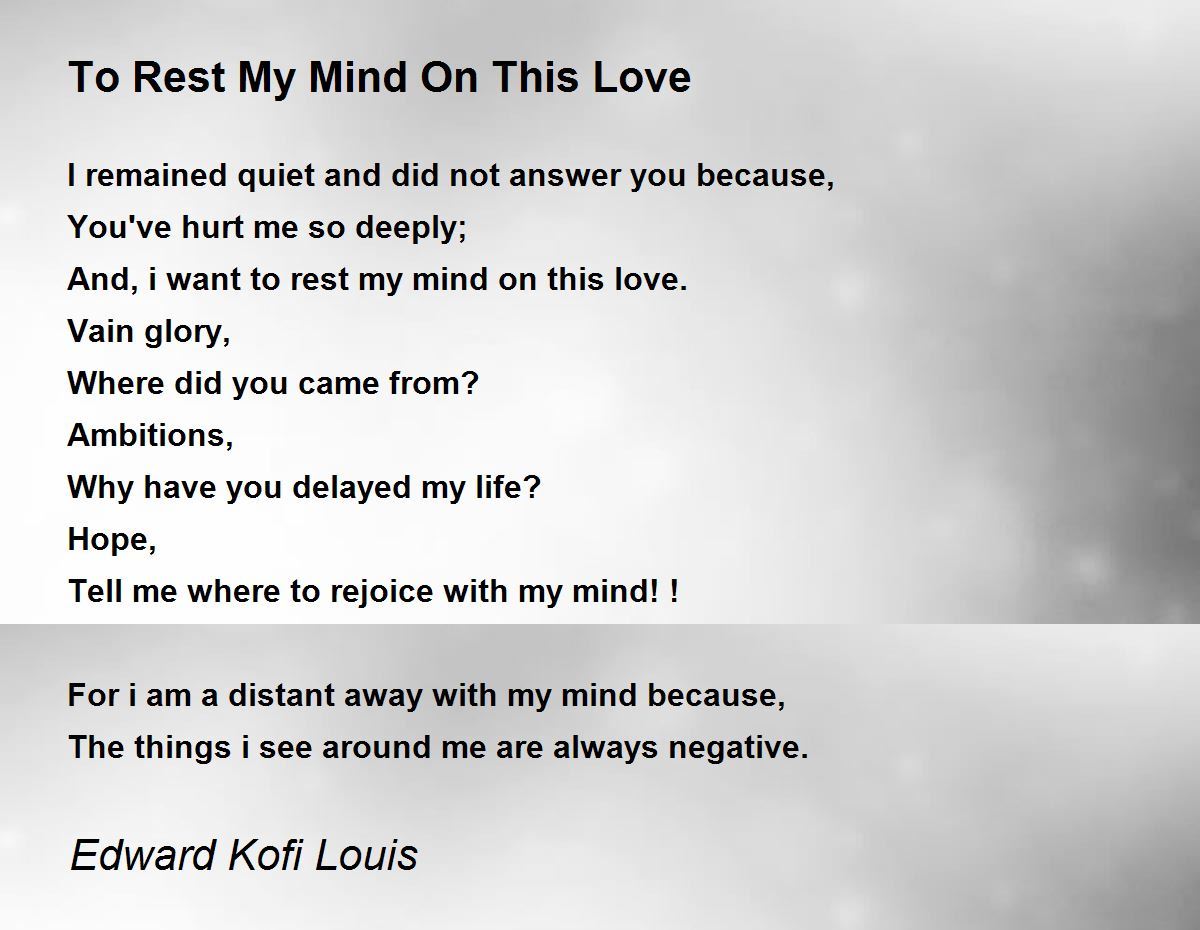 To Rest My Mind On This Love

I remained quiet and did not answer you because,
You've hurt me so deeply;
And, i want to rest my mind on this love.
Vain glory,
Where did you came from?
Ambitions,
Why have you delayed my life?
Hope,
Tell me where to rejoice with my mind! !

For i am a distant away with my mind because,
The things i see around me are always negative.

Edward Kofi Louis